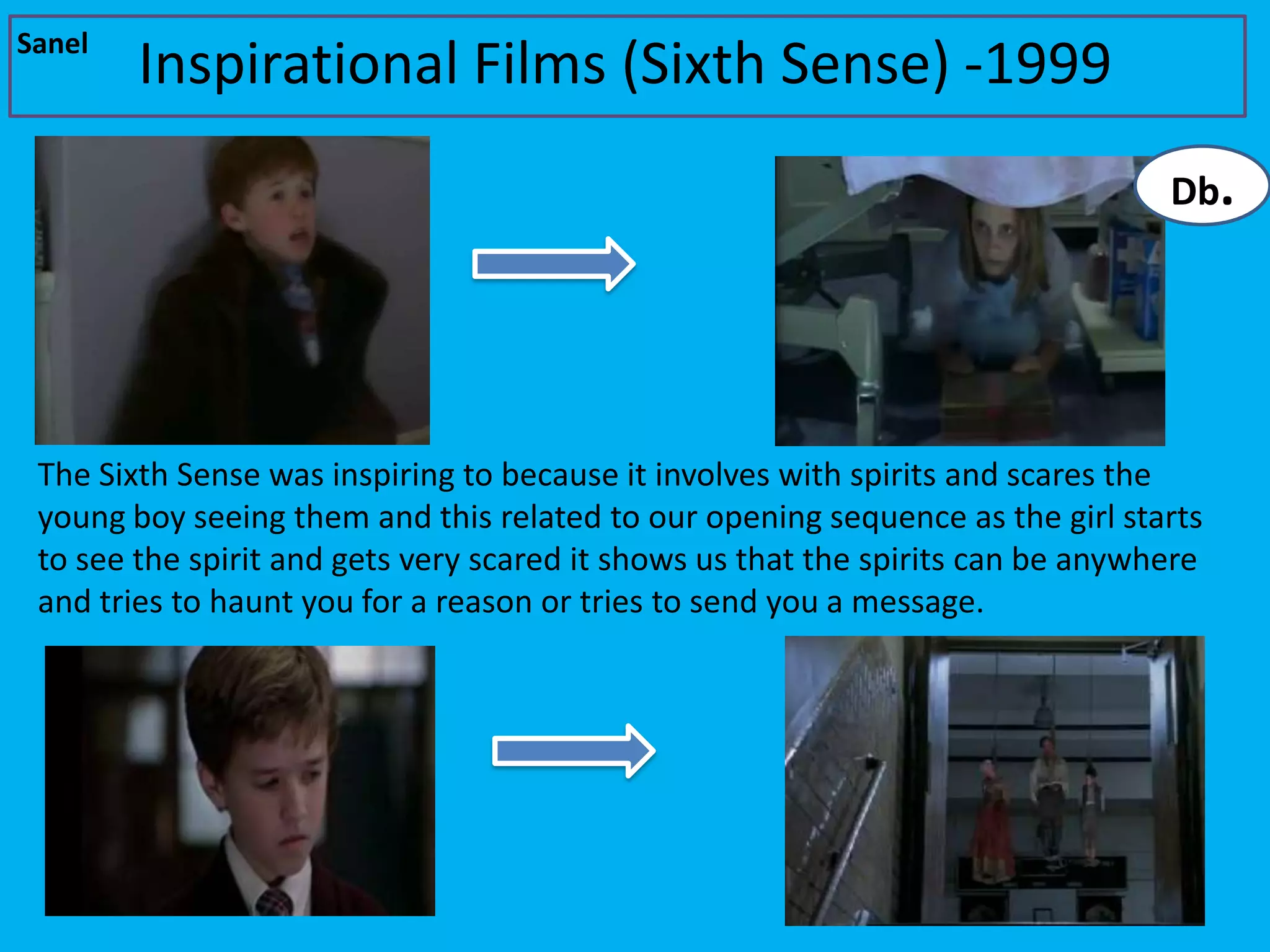 Sanel

Inspirational Films (Sixth Sense) -1999

Db.

The Sixth Sense was inspiring to because it involves with spirits and scares the young boy seeing them and this related to our opening sequence as the girl starts to see the spirit and gets very scared it shows us that the spirits can be anywhere and tries to haunt you for a reason or tries to send you a message.